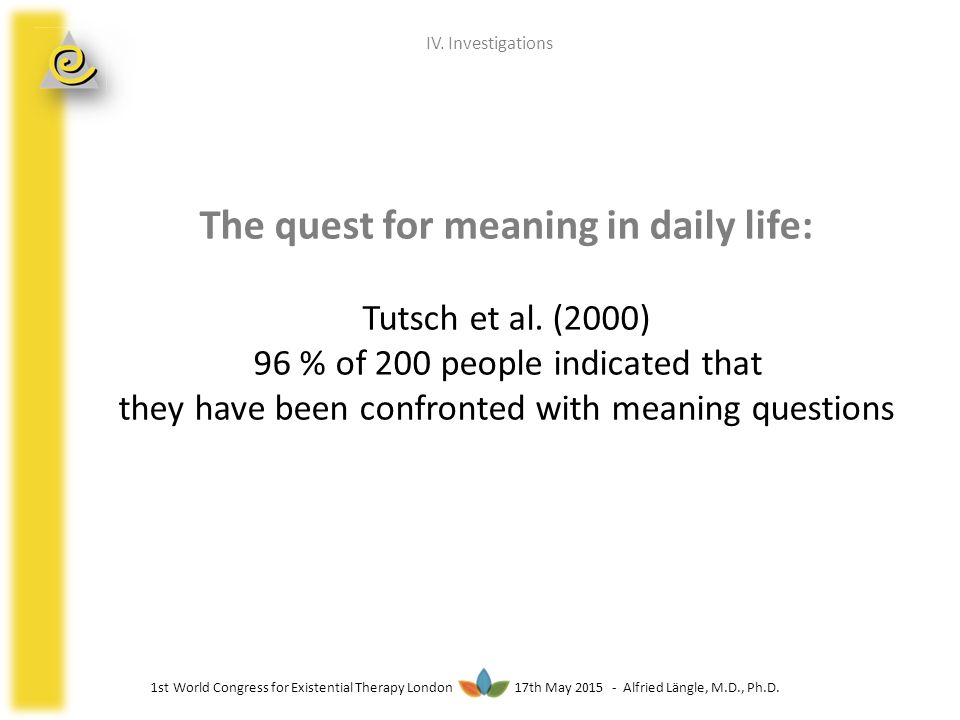 IV. Investigations

The quest for meaning in daily life:

Tutsch et al. (2000)
96 % of 200 people indicated that they have been confronted with meaning questions

1st World Congress for Existential Therapy London 17th May 2015 - Alfried Längle, M.D., Ph.D.